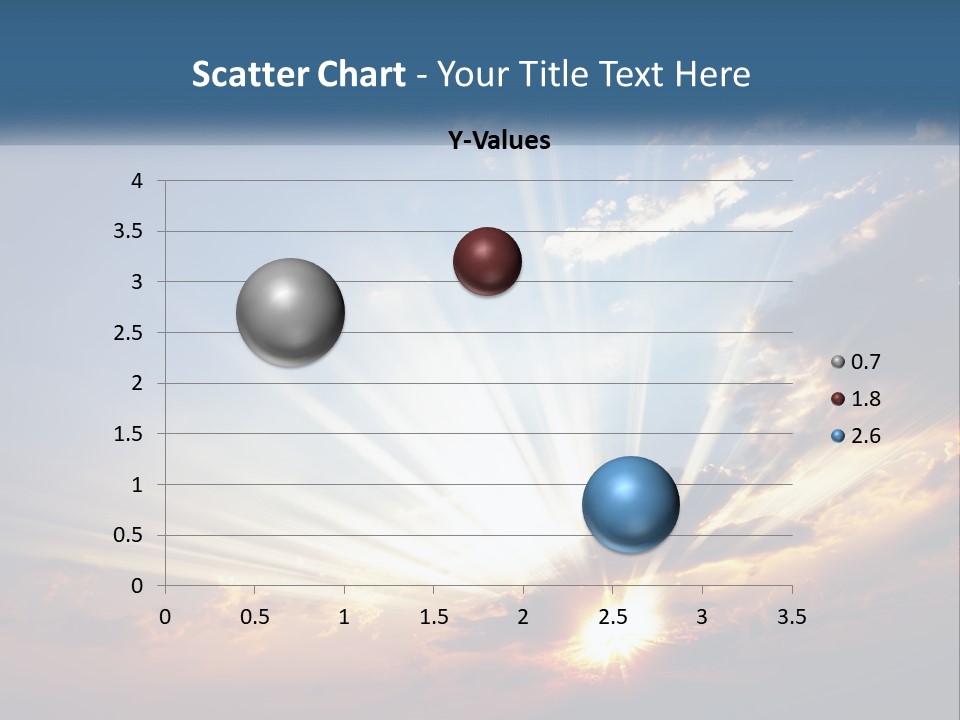 Scatter Chart - Your Title Text Here

Y-Values

4
3.5
3
2.5
2
1.5
1
0.5
0

0 0.5 1 1.5 2 2.5 3 3.5

0.7
1.8
2.6